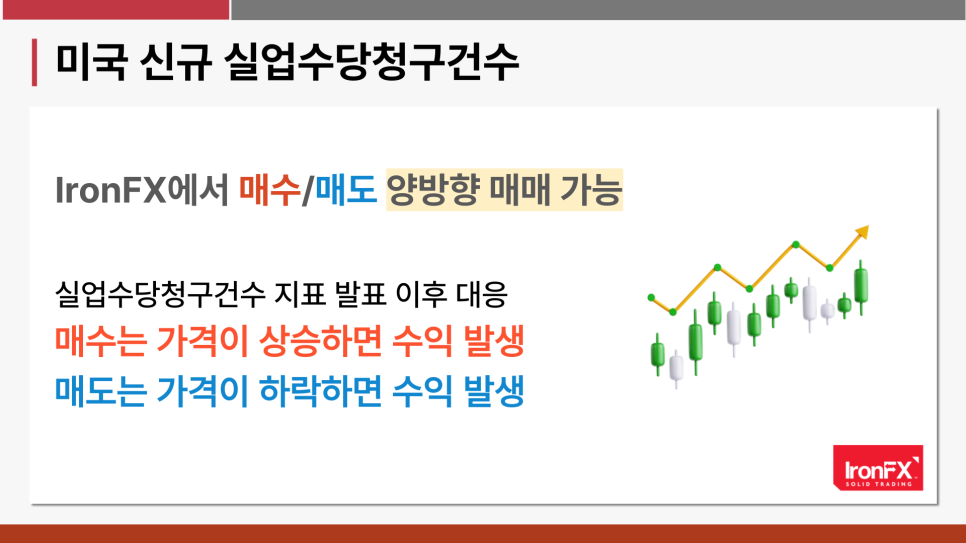 미국 신규 실업수당청구건수

IronFX에서 매수/매도 양방향 매매 가능

실업수당청구건수 지표 발표 이후 대응
매수는 가격이 상승하면 수익 발생
매도는 가격이 하락하면 수익 발생

IronFX
SOLID TRADING